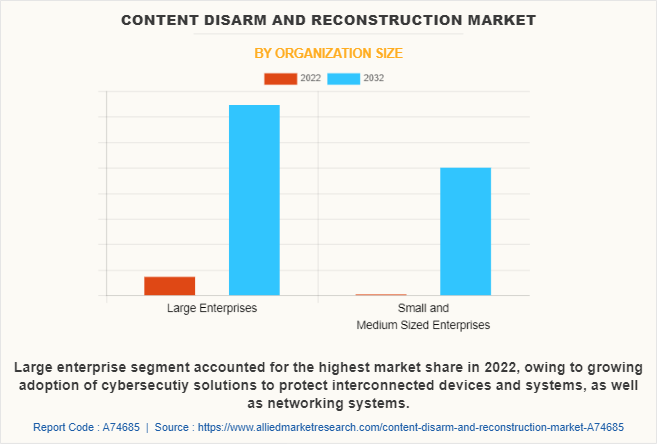 CONTENT DISARM AND RECONSTRUCTION MARKET

BY ORGANIZATION SIZE

2022 2032

Large Enterprises

Small and Medium Sized Enterprises

Large enterprise segment accounted for the highest market share in 2022, owing to growing adoption of cybersecutiy solutions to protect interconnected devices and systems, as well as networking systems.

Report Code : A74685 | Source : https://www.alliedmarketresearch.com/content-disarm-and-reconstruction-market-A74685